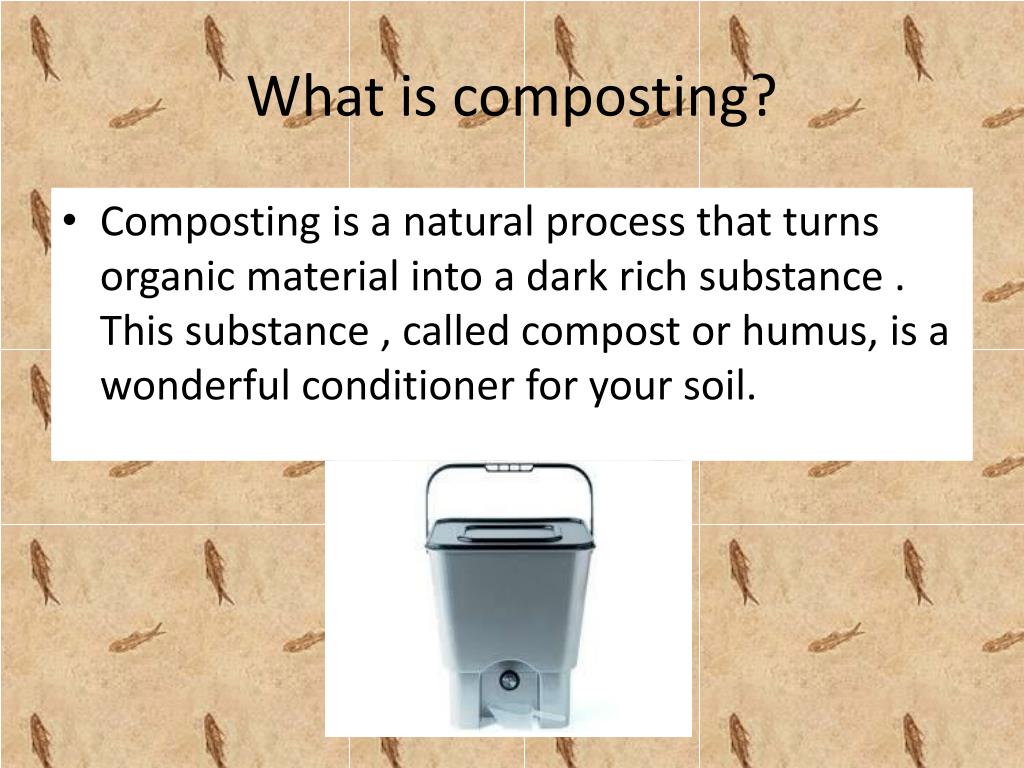 What is composting?

• Composting is a natural process that turns organic material into a dark rich substance . This substance , called compost or humus, is a wonderful conditioner for your soil.